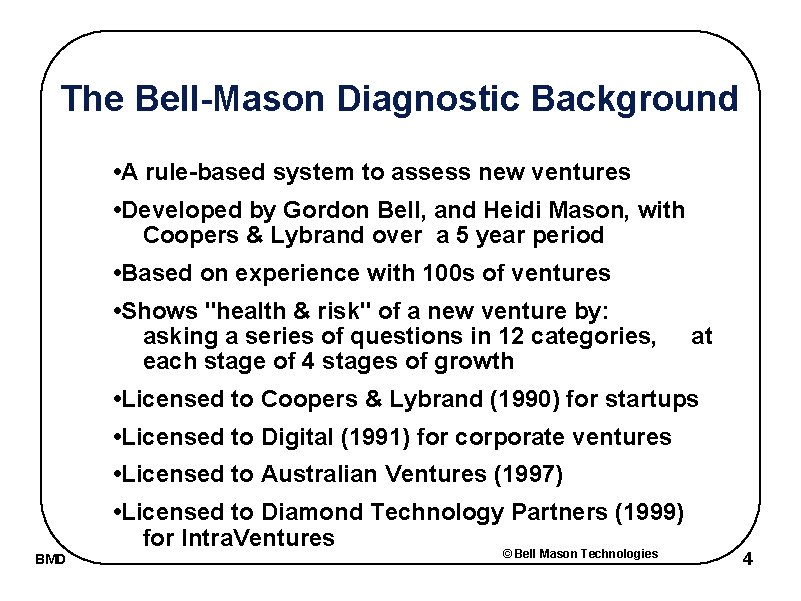 The Bell-Mason Diagnostic Background

• A rule-based system to assess new ventures

• Developed by Gordon Bell, and Heidi Mason, with Coopers & Lybrand over a 5 year period

• Based on experience with 100s of ventures

• Shows "health & risk" of a new venture by: asking a series of questions in 12 categories, at each stage of 4 stages of growth

• Licensed to Coopers & Lybrand (1990) for startups

• Licensed to Digital (1991) for corporate ventures

• Licensed to Australian Ventures (1997)

• Licensed to Diamond Technology Partners (1999) for IntraVentures

BMD

© Bell Mason Technologies

4